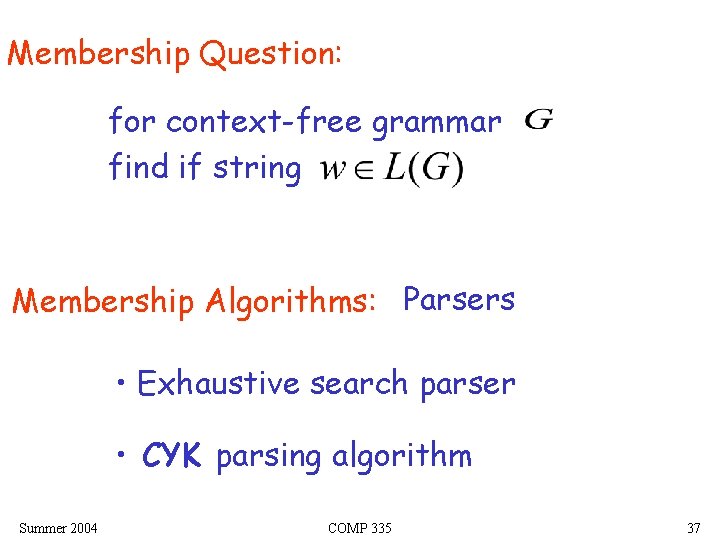 Membership Question:

for context-free grammar $G$
find if string $w \in L(G)$

Membership Algorithms: Parsers

• Exhaustive search parser

• CYK parsing algorithm

Summer 2004

COMP 335

37